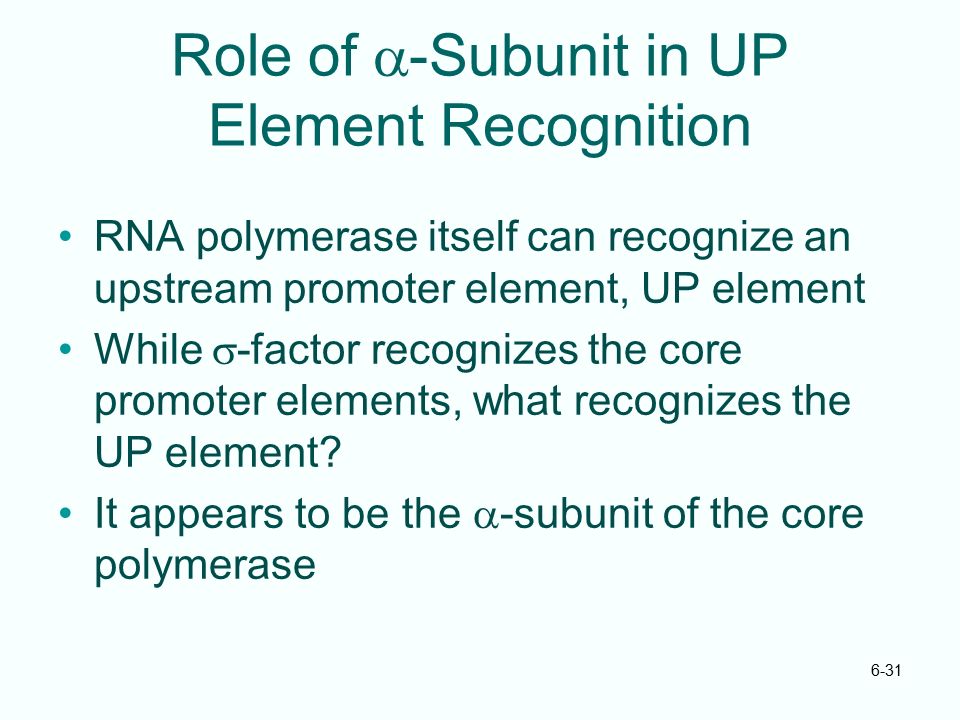 Role of $\alpha$-Subunit in UP Element Recognition

• RNA polymerase itself can recognize an upstream promoter element, UP element
• While $\sigma$-factor recognizes the core promoter elements, what recognizes the UP element?
• It appears to be the $\alpha$-subunit of the core polymerase

6-31